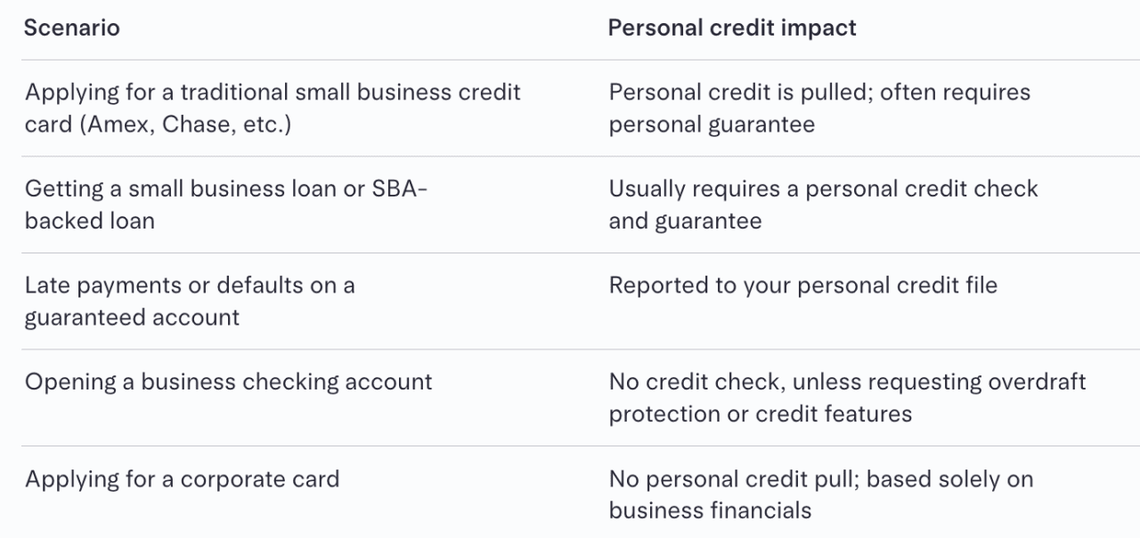 | Scenario | Personal credit impact |
|---|---|
| Applying for a traditional small business credit card (Amex, Chase, etc.) | Personal credit is pulled; often requires personal guarantee |
| Getting a small business loan or SBA-backed loan | Usually requires a personal credit check and guarantee |
| Late payments or defaults on a guaranteed account | Reported to your personal credit file |
| Opening a business checking account | No credit check, unless requesting overdraft protection or credit features |
| Applying for a corporate card | No personal credit pull; based solely on business financials |